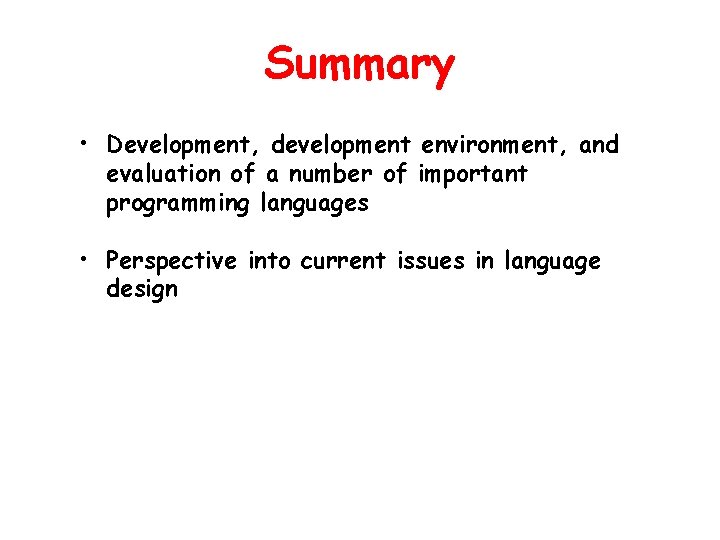 Summary

• Development, development environment, and evaluation of a number of important programming languages

• Perspective into current issues in language design